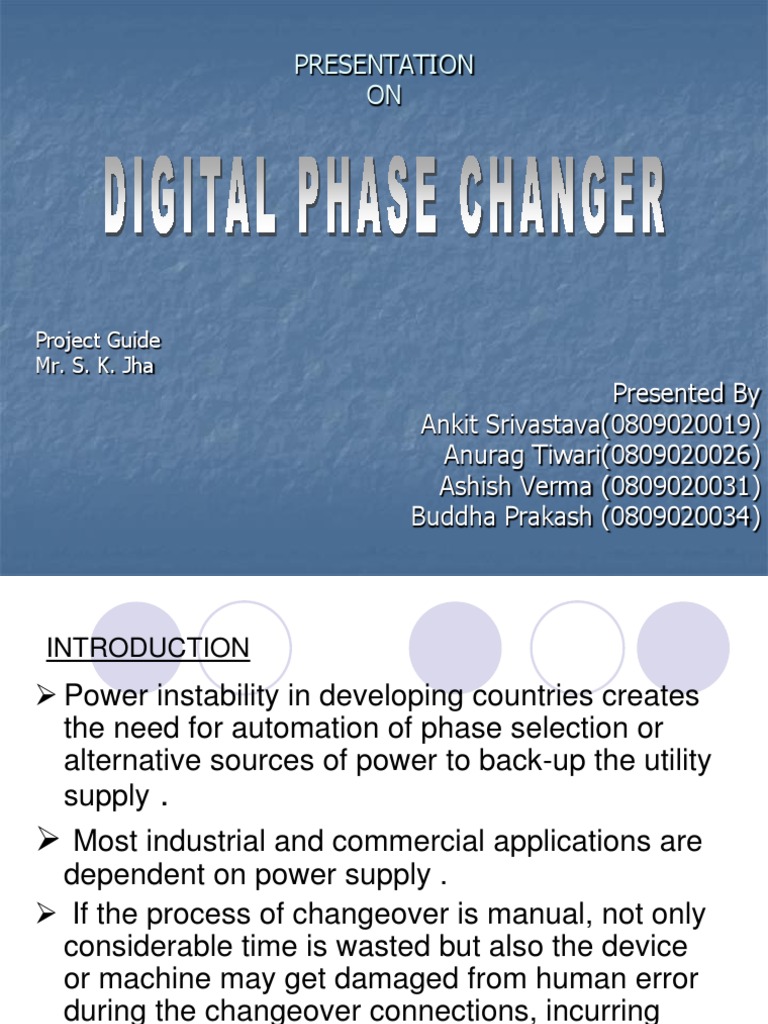 PRESENTATION
ON

DIGITAL PHASE CHANGER

Project Guide
Mr. S. K. Jha

Presented By
Ankit Srivastava(0809020019)
Anurag Tiwari(0809020026)
Ashish Verma (0809020031)
Buddha Prakash (0809020034)

INTRODUCTION

➢ Power instability in developing countries creates the need for automation of phase selection or alternative sources of power to back-up the utility supply .

➢ Most industrial and commercial applications are dependent on power supply .

➢ If the process of changeover is manual, not only considerable time is wasted but also the device or machine may get damaged from human error during the changeover connections, incurring